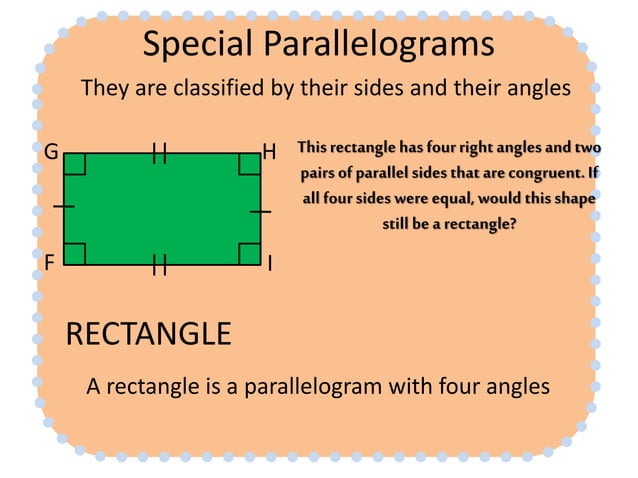 Special Parallelograms

They are classified by their sides and their angles

G H F I

This rectangle has four right angles and two pairs of parallel sides that are congruent. If all four sides were equal, would this shape still be a rectangle?

RECTANGLE

A rectangle is a parallelogram with four angles